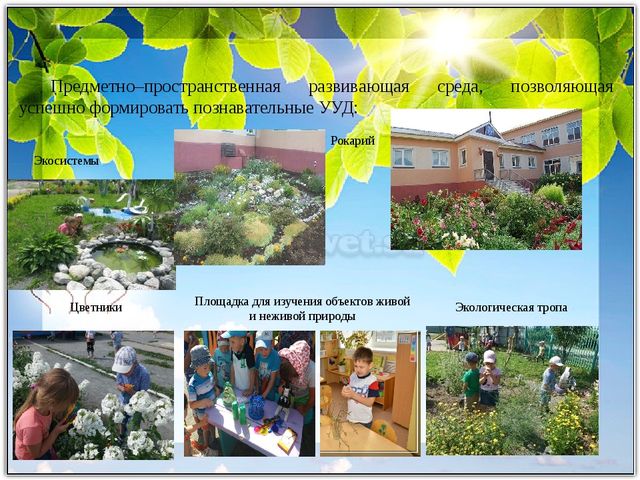 Предметно–пространственная развивающая среда, позволяющая успешно формировать познавательные УУД:

Экосистемы

Рокарий

Цветники

Площадка для изучения объектов живой и неживой природы

Экологическая тропа